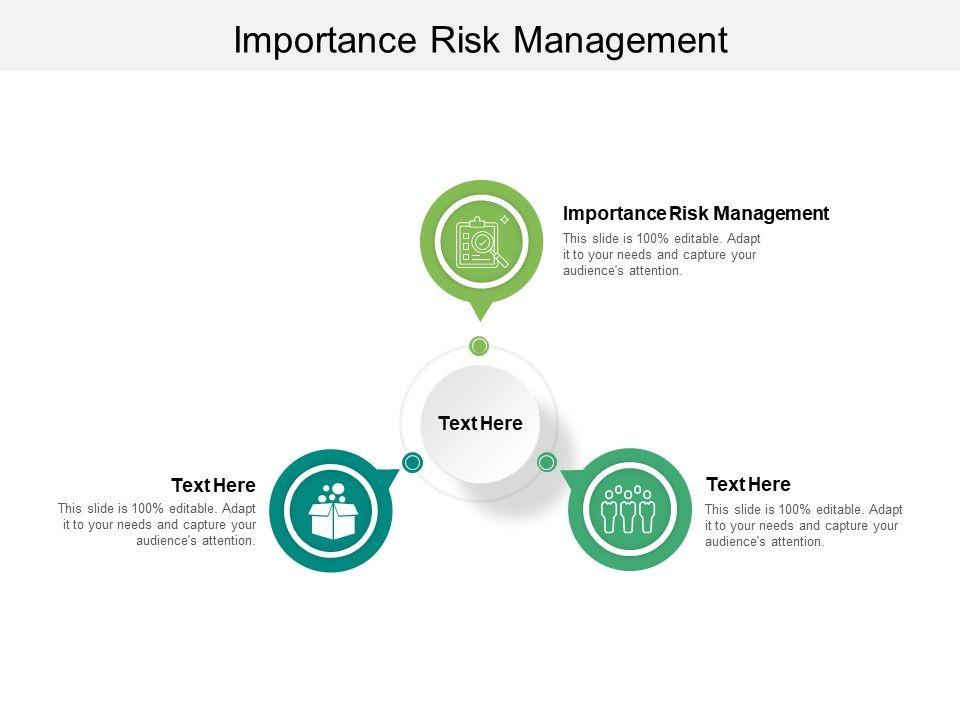 Importance Risk Management

Importance Risk Management
This slide is 100% editable. Adapt it to your needs and capture your audience's attention.

Text Here

Text Here
This slide is 100% editable. Adapt it to your needs and capture your audience's attention.

Text Here
This slide is 100% editable. Adapt it to your needs and capture your audience's attention.